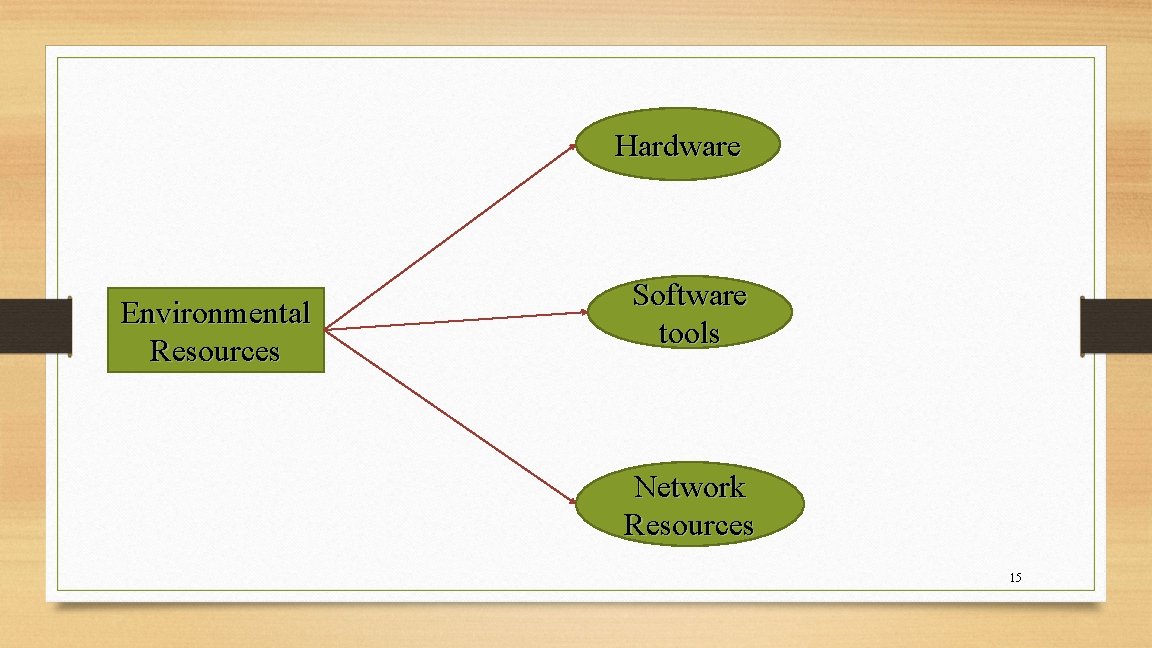 Environmental Resources

Hardware

Software tools

Network Resources

15